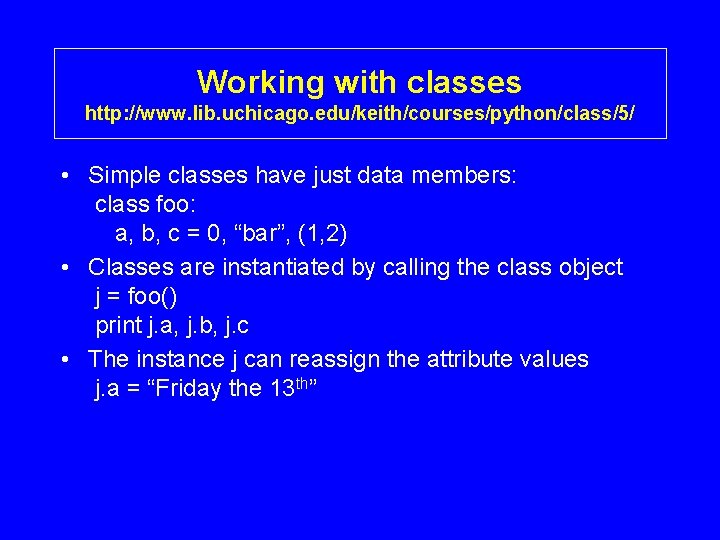 Working with classes
http://www.lib.uchicago.edu/keith/courses/python/class/5/

• Simple classes have just data members:
class foo:
a, b, c = 0, “bar”, (1,2)

• Classes are instantiated by calling the class object
j = foo()
print j.a, j.b, j.c

• The instance j can reassign the attribute values
j.a = “Friday the 13$^{th}$”